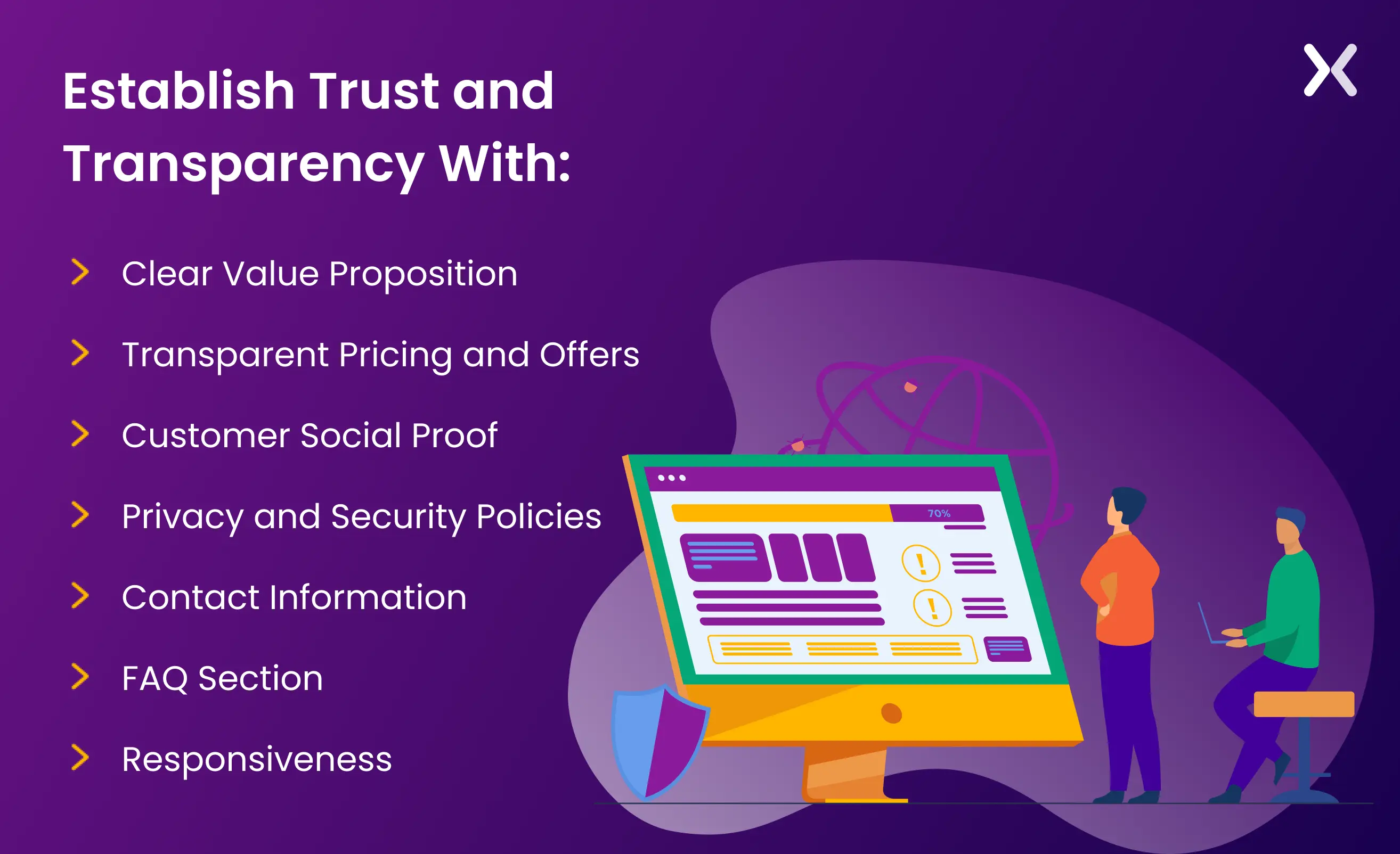 Establish Trust and Transparency With:

Clear Value Proposition

Transparent Pricing and Offers

Customer Social Proof

Privacy and Security Policies

Contact Information

FAQ Section

Responsiveness

70%